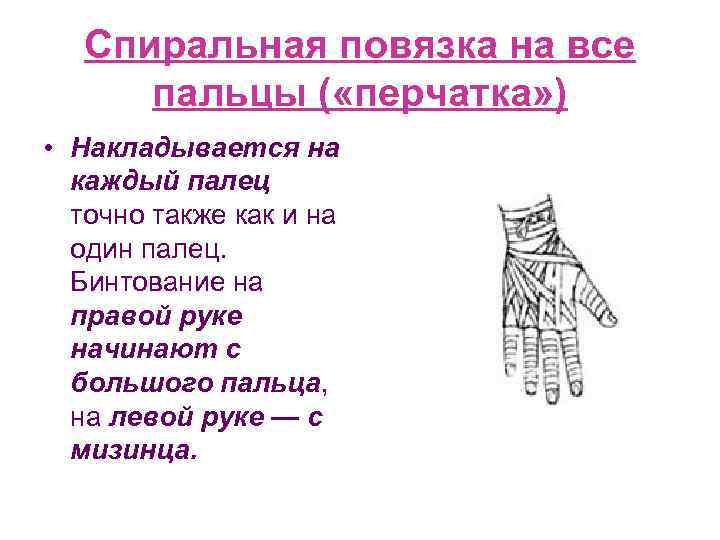 Спиральная повязка на все пальцы («перчатка»)

• Накладывается на каждый палец точно также как и на один палец. Бинтование на правой руке начинают с большого пальца, на левой руке — с мизинца.